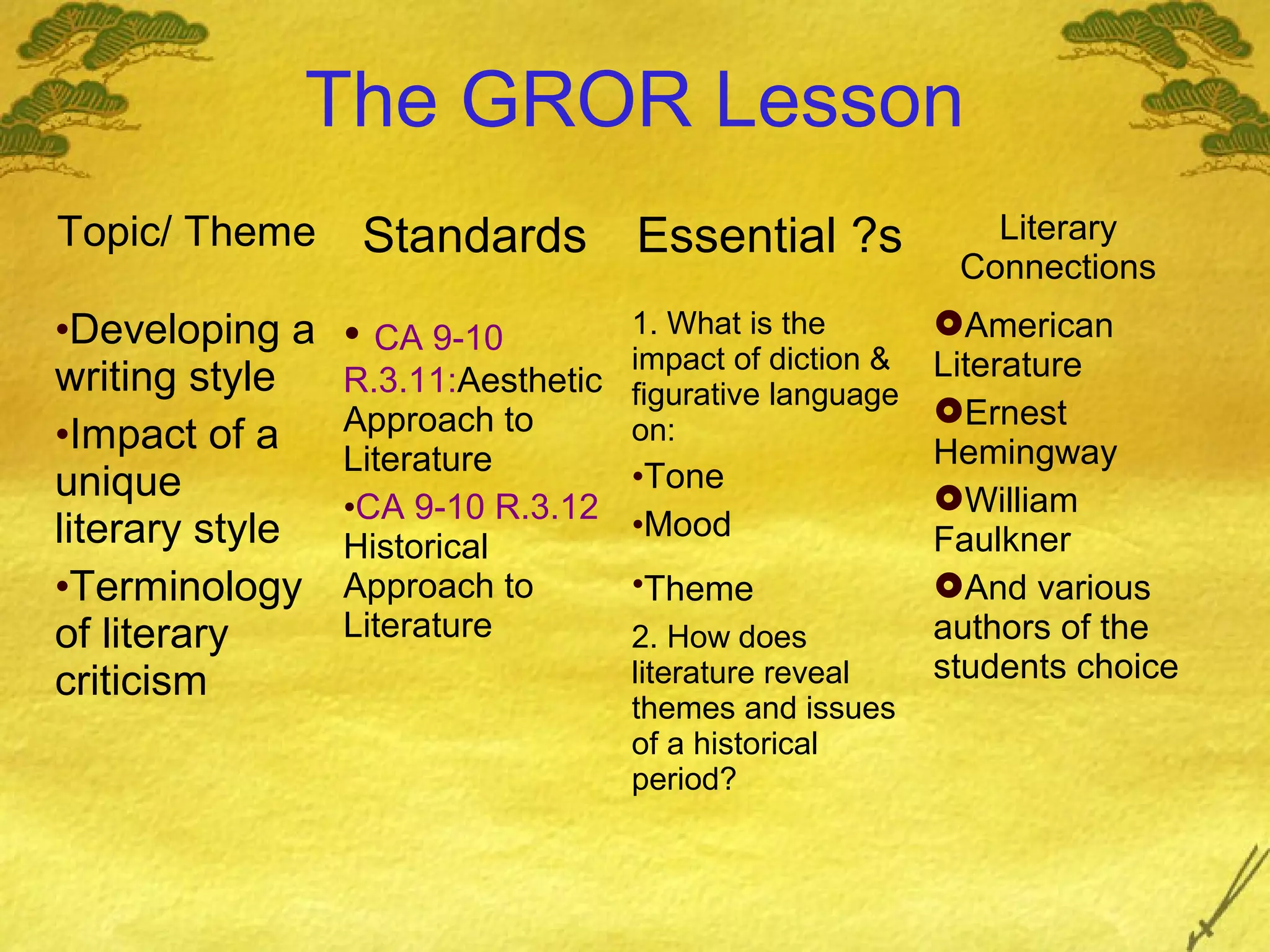 The GROR Lesson

Topic/ Theme

•Developing a writing style

•Impact of a unique literary style

•Terminology of literary criticism

Standards

• CA 9-10 R.3.11:Aesthetic Approach to Literature

•CA 9-10 R.3.12 Historical Approach to Literature

Essential ?s

1. What is the impact of diction & figurative language on:

•Tone

•Mood

•Theme

2. How does literature reveal themes and issues of a historical period?

Literary Connections

American Literature

Ernest Hemingway

William Faulkner

And various authors of the students choice